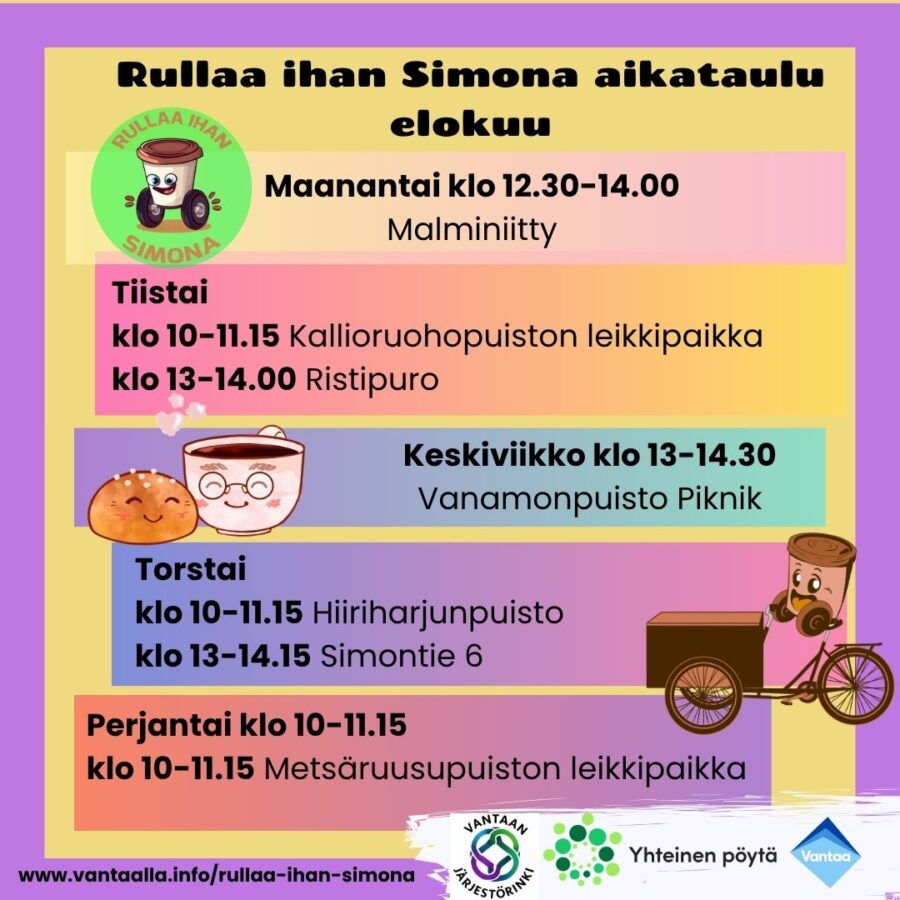 Rullaa ihan Simona aikataulu elokuu

RULLAA IHAN SIMONA

Maanantai klo 12.30-14.00
Malminiitty

Tiistai
klo 10-11.15 Kallioruohopuiston leikkipaikka
klo 13-14.00 Ristipuro

Keskiviikko klo 13-14.30
Vanamonpuisto Piknik

Torstai
klo 10-11.15 Hiiriharjunpuisto
klo 13-14.15 Simontie 6

Perjantai klo 10-11.15
klo 10-11.15 Metsäruusupuiston leikkipaikka

www.vantaalla.info/rullaa-ihan-simona

VANTAAN JÄRJESTÖRINKI

Yhteinen pöytä

Vantaa